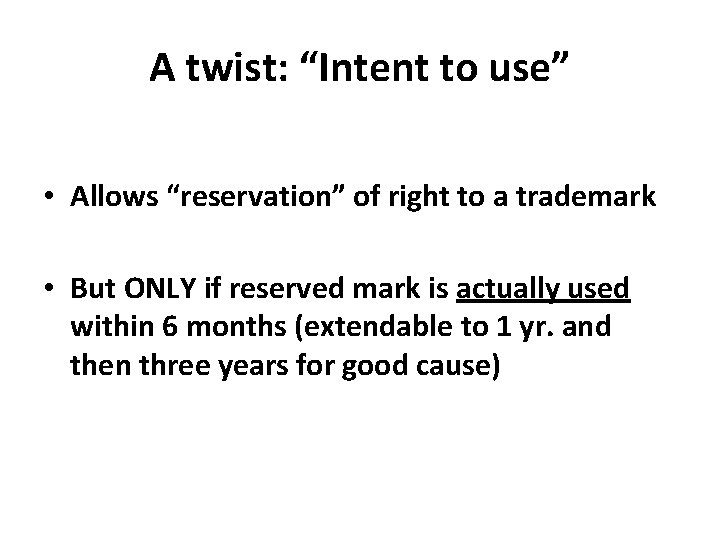 A twist: “Intent to use”

• Allows “reservation” of right to a trademark

• But ONLY if reserved mark is actually used within 6 months (extendable to 1 yr. and then three years for good cause)